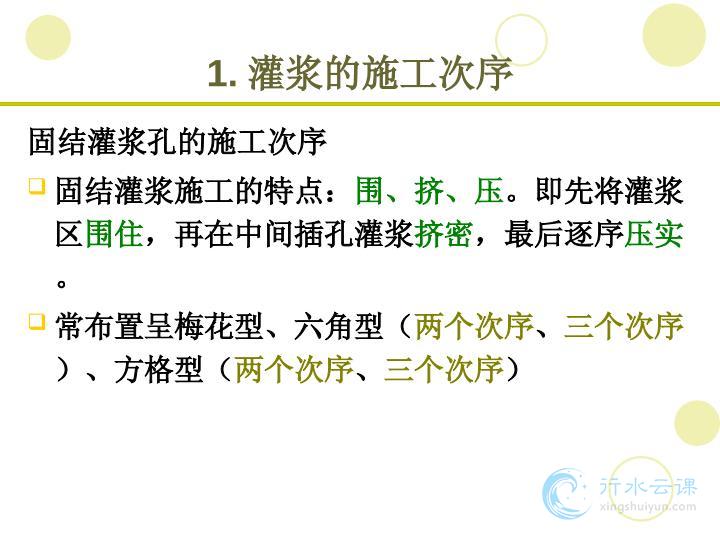 1. 灌浆的施工次序

固结灌浆孔的施工次序

固结灌浆施工的特点：围、挤、压。即先将灌浆区围住，再在中间插孔灌浆挤密，最后逐序压实。

常布置呈梅花型、六角型（两个次序、三个次序）、方格型（两个次序、三个次序）

行水云课
xingshuiyun.com